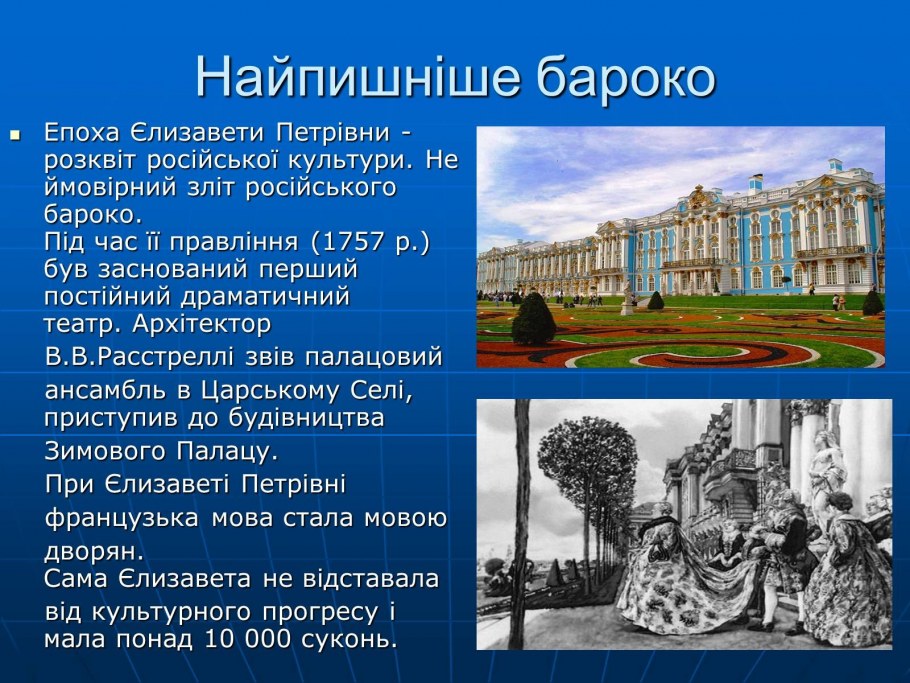 Найпишніше бароко

Епоха Єлизавети Петрівни - розквіт російської культури. Не ймовірний зліт російського бароко.
Під час її правління (1757 р.) був заснований перший постійний драматичний театр. Архітектор В.В.Расстреллі звів палацовий ансамбль в Царському Селі, приступив до будівництва Зимового Палацу.
При Єлизаветі Петрівні французька мова стала мовою дворян.
Сама Єлизавета не відставала від культурного прогресу і мала понад 10 000 суконь.